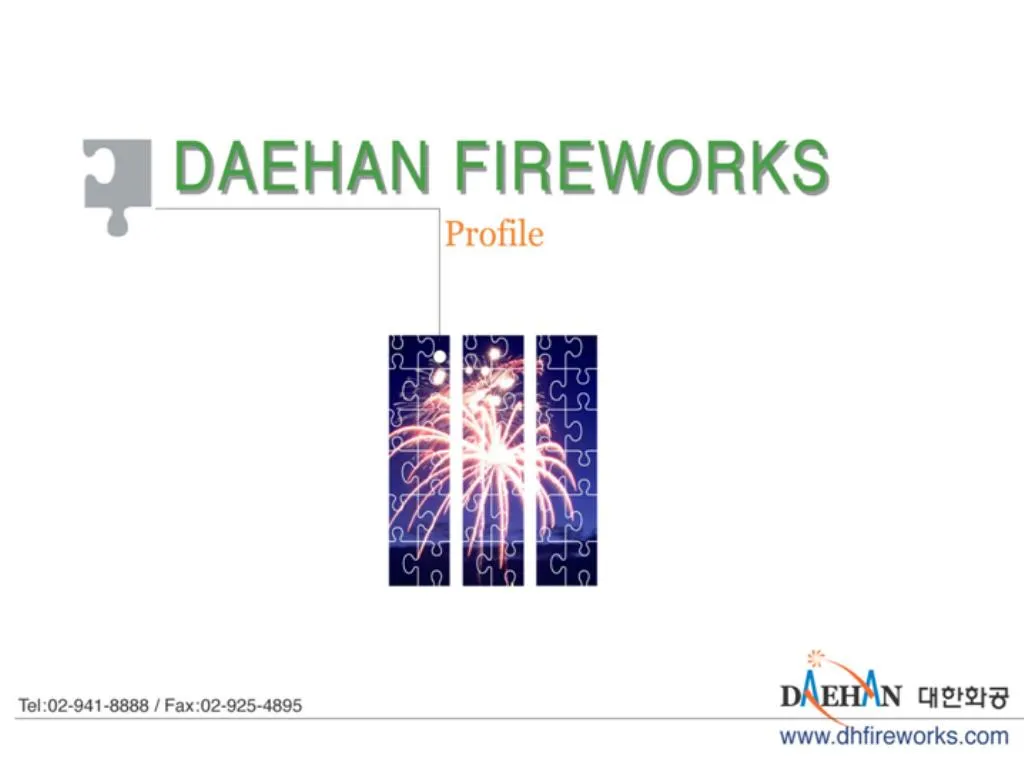 DAEHAN FIREWORKS

Profile

Tel:02-941-8888 / Fax:02-925-4895

DAEHAN 대한화공

www.dhfireworks.com